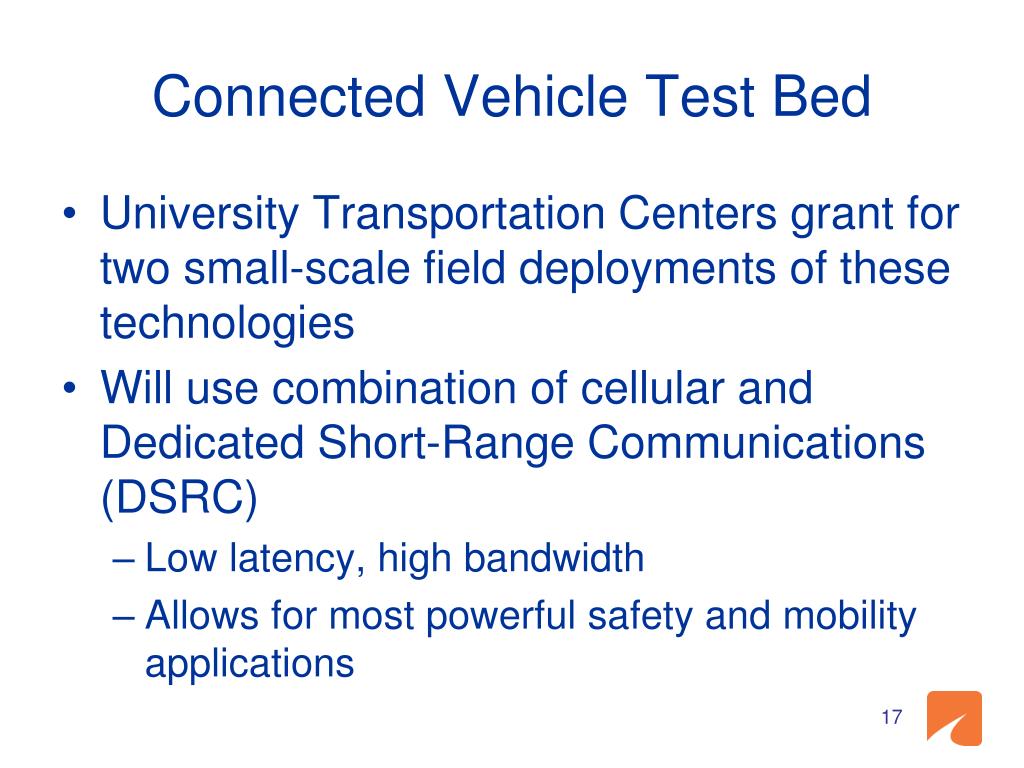 Connected Vehicle Test Bed

• University Transportation Centers grant for two small-scale field deployments of these technologies

• Will use combination of cellular and Dedicated Short-Range Communications (DSRC)

– Low latency, high bandwidth

– Allows for most powerful safety and mobility applications

17